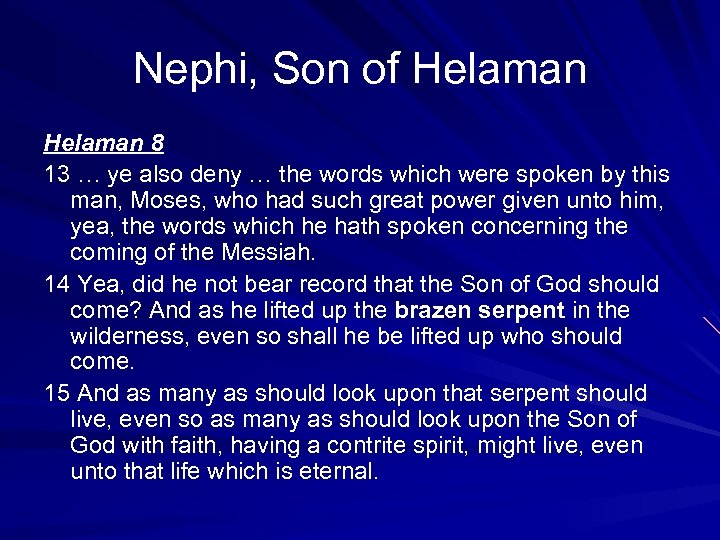 Nephi, Son of Helaman

Helaman 8

13 … ye also deny … the words which were spoken by this man, Moses, who had such great power given unto him, yea, the words which he hath spoken concerning the coming of the Messiah.

14 Yea, did he not bear record that the Son of God should come? And as he lifted up the brazen serpent in the wilderness, even so shall he be lifted up who should come.

15 And as many as should look upon that serpent should live, even so as many as should look upon the Son of God with faith, having a contrite spirit, might live, even unto that life which is eternal.